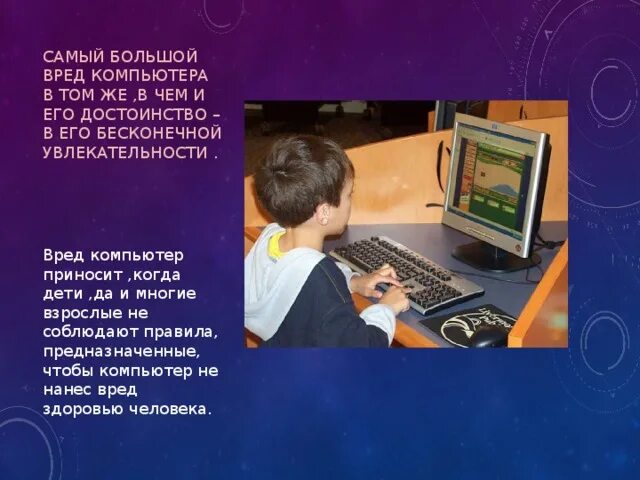 САМЫЙ БОЛЬШОЙ ВРЕД КОМПЬЮТЕРА В ТОМ ЖЕ ,В ЧЕМ И ЕГО ДОСТОИНСТВО – В ЕГО БЕСКОНЕЧНОЙ УВЛЕКАТЕЛЬНОСТИ .

Вред компьютер приносит ,когда дети ,да и многие взрослые не соблюдают правила, предназначенные, чтобы компьютер не нанес вред здоровью человека.